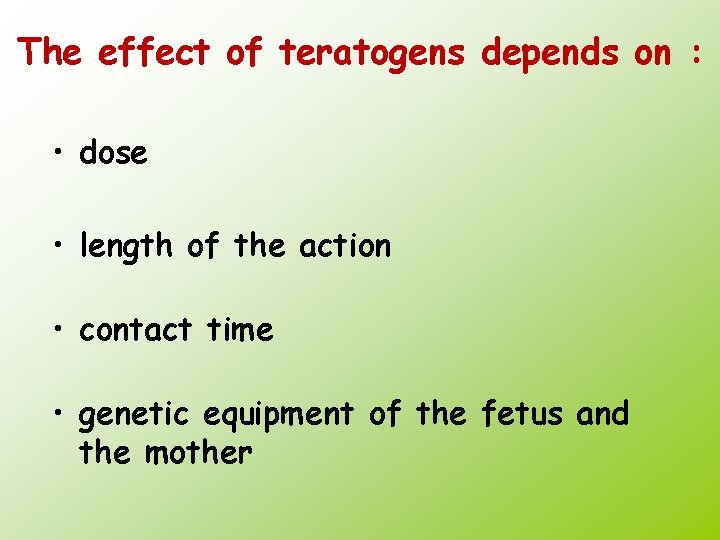 The effect of teratogens depends on :

• dose

• length of the action

• contact time

• genetic equipment of the fetus and the mother